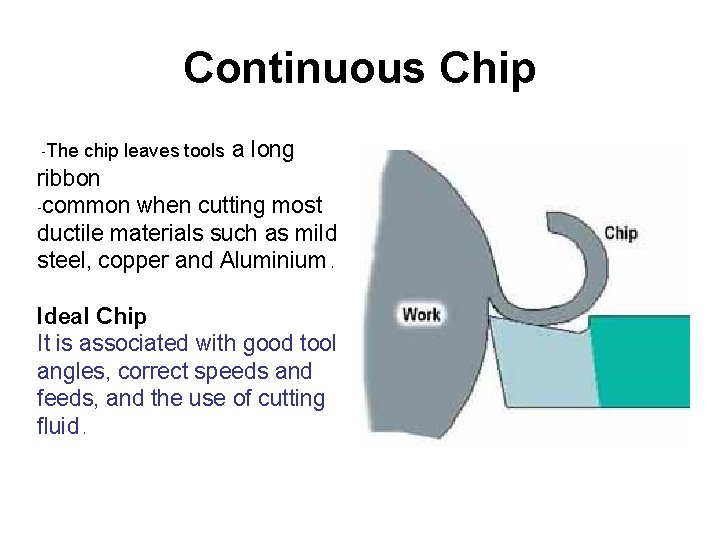 Continuous Chip

-The chip leaves tools a long ribbon
-common when cutting most ductile materials such as mild steel, copper and Aluminium.

Ideal Chip
It is associated with good tool angles, correct speeds and feeds, and the use of cutting fluid.

Chip
Work